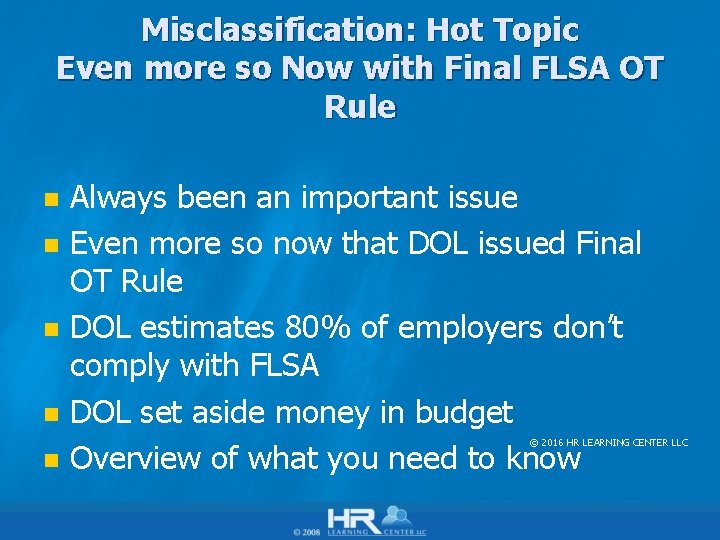 Misclassification: Hot Topic
Even more so Now with Final FLSA OT Rule

- Always been an important issue
- Even more so now that DOL issued Final OT Rule
- DOL estimates 80% of employers don't comply with FLSA
- DOL set aside money in budget
- Overview of what you need to know

© 2016 HR LEARNING CENTER LLC

© 2008 HR LEARNING CENTER LLC